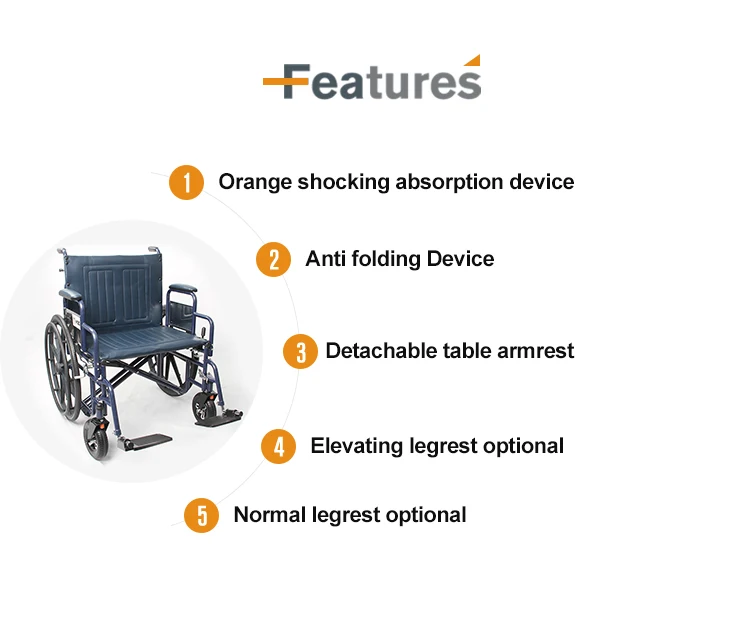 Features

1 Orange shocking absorption device

2 Anti folding Device

3 Detachable table armrest

4 Elevating legrest optional

5 Normal legrest optional